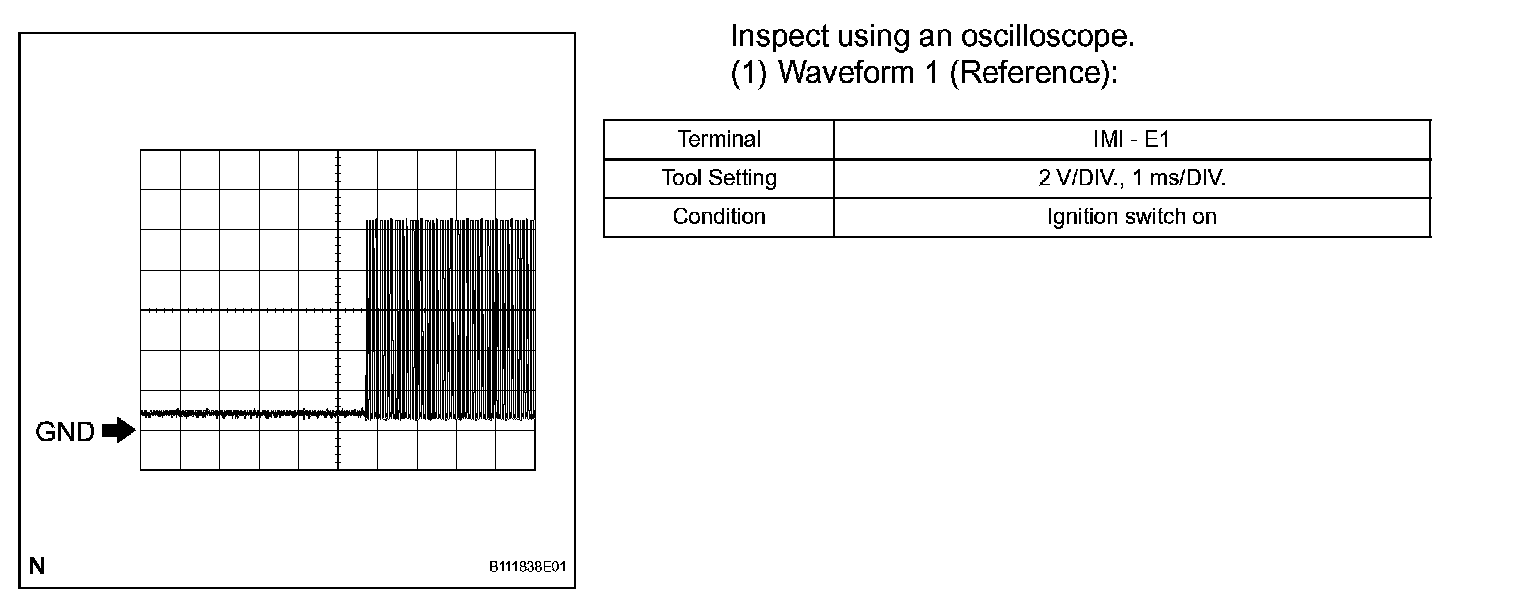 GND

N

B111838E01

Inspect using an oscilloscope.
(1) Waveform 1 (Reference):

| Terminal | IMI - E1 |
|---|---|
| Tool Setting | 2 V/DIV., 1 ms/DIV. |
| Condition | Ignition switch on |